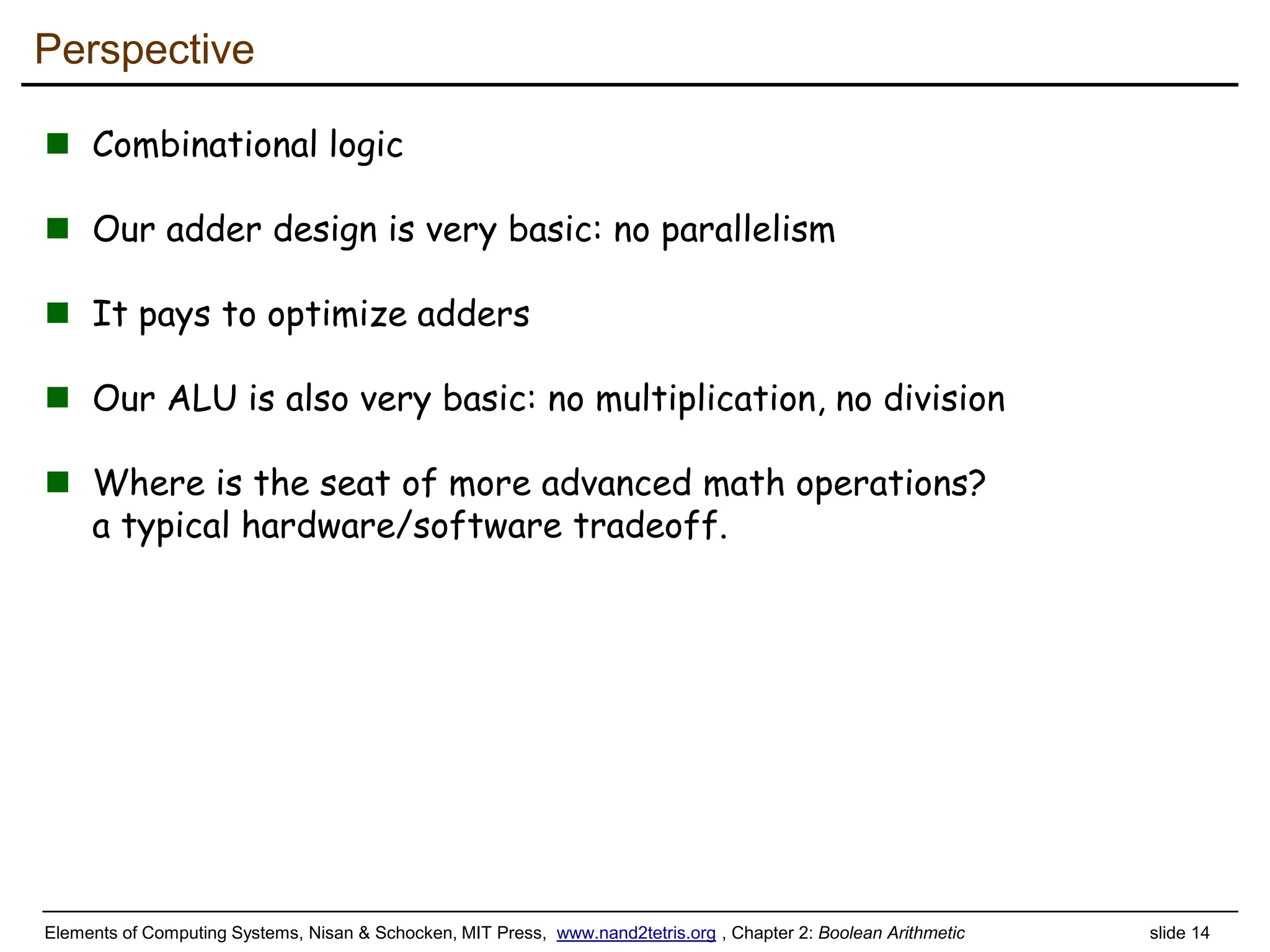 Perspective

Combinational logic

Our adder design is very basic: no parallelism

It pays to optimize adders

Our ALU is also very basic: no multiplication, no division

Where is the seat of more advanced math operations? a typical hardware/software tradeoff.

Elements of Computing Systems, Nisan & Schocken, MIT Press, www.nand2tetris.org , Chapter 2: Boolean Arithmetic slide 14